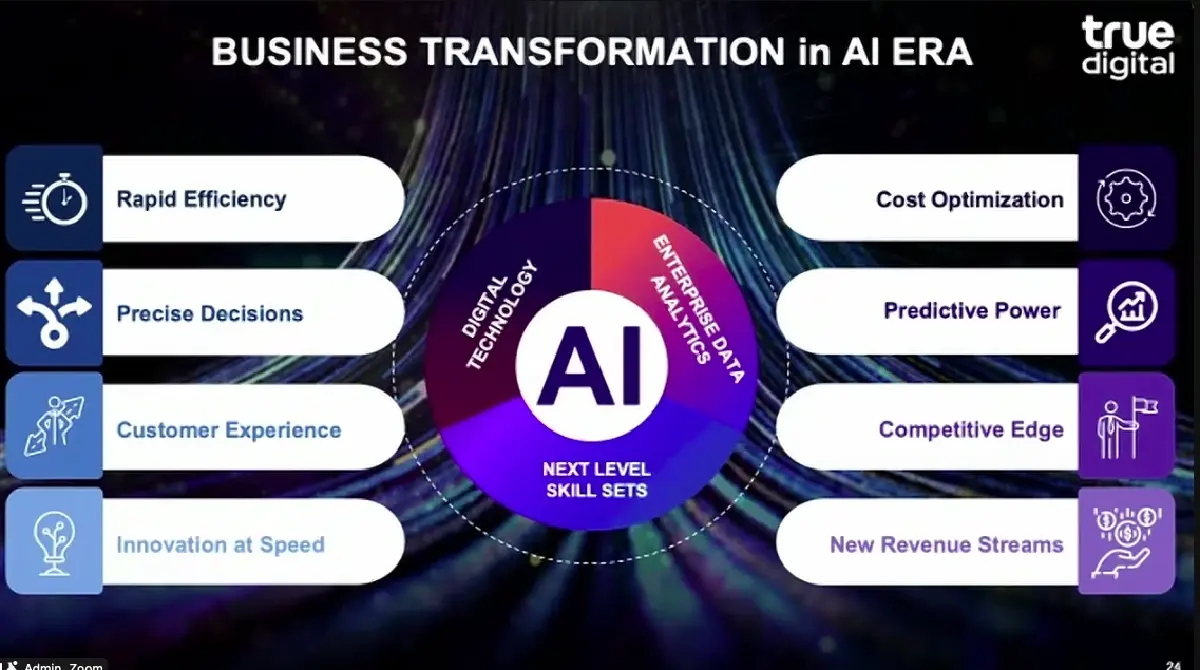 BUSINESS TRANSFORMATION in AI ERA

true digital

Rapid Efficiency

Precise Decisions

Customer Experience

Innovation at Speed

DIGITAL TECHNOLOGY

ENTERPRISE DATA ANALYTICS

AI

NEXT LEVEL SKILL SETS

Cost Optimization

Predictive Power

Competitive Edge

New Revenue Streams

Admin_Zoom

24